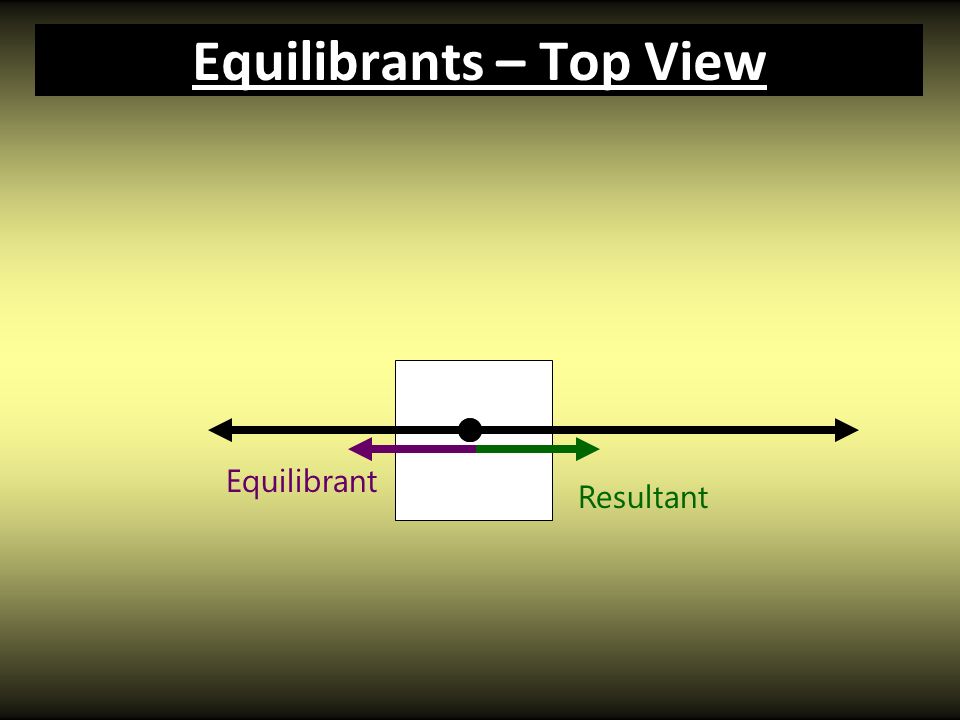 Equilibrants – Top View

Equilibrant

Resultant